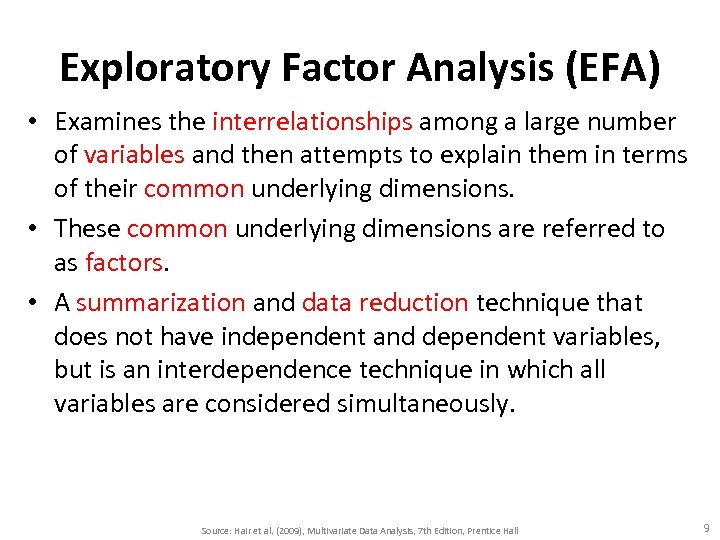 Exploratory Factor Analysis (EFA)

• Examines the interrelationships among a large number of variables and then attempts to explain them in terms of their common underlying dimensions.

• These common underlying dimensions are referred to as factors.

• A summarization and data reduction technique that does not have independent and dependent variables, but is an interdependence technique in which all variables are considered simultaneously.

Source: Hair et al. (2009), Multivariate Data Analysis, 7th Edition, Prentice Hall

9